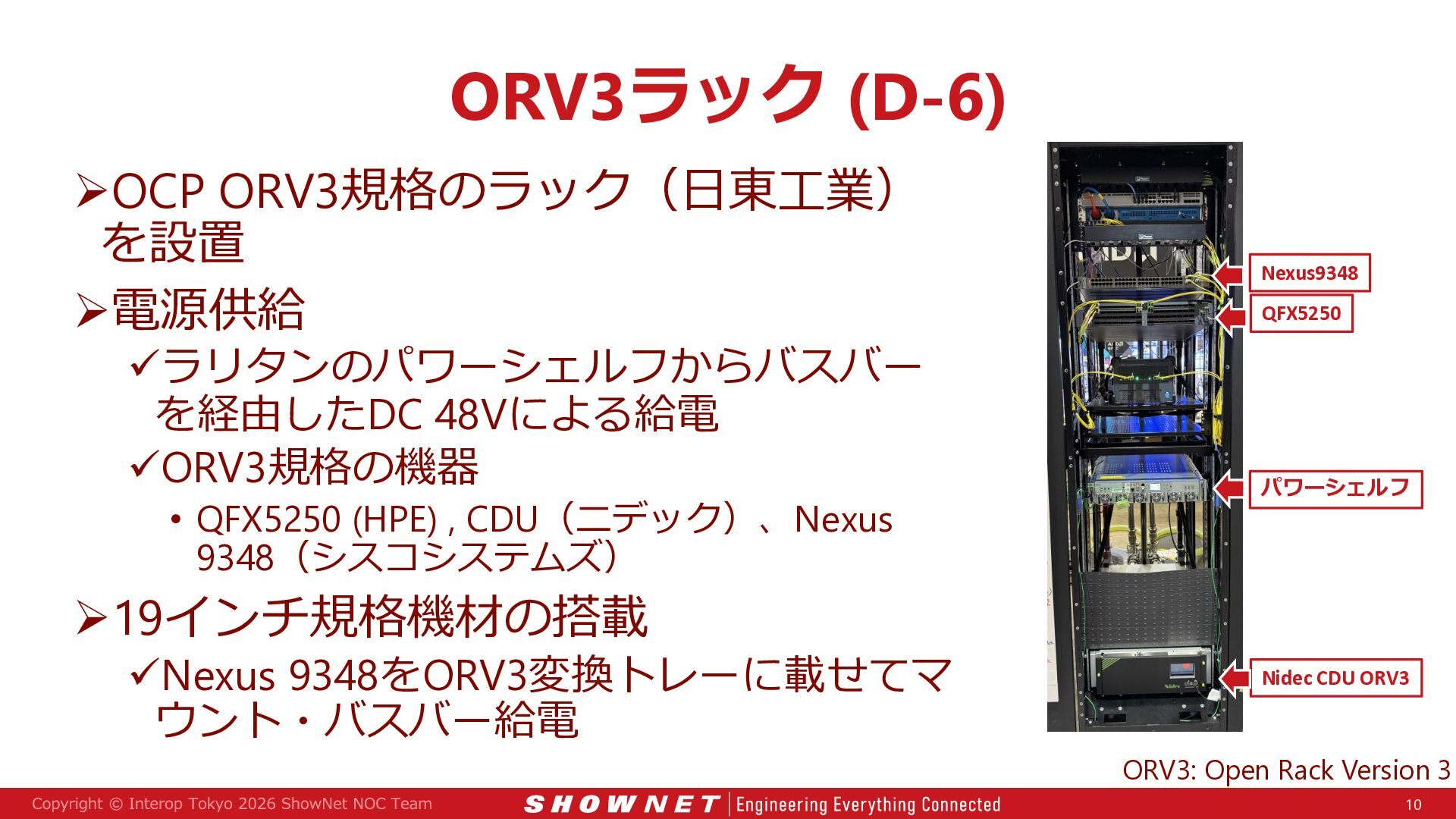 ORV3ラック (D-6)

➢OCP ORV3規格のラック（日東工業）を設置

➢電源供給

✓ラリタンのパワーシェルフからバスバーを経由したDC 48Vによる給電

✓ORV3規格の機器

• QFX5250 (HPE) , CDU（ニデック）、Nexus 9348（シスコシステムズ）

➢19インチ規格機材の搭載

✓Nexus 9348をORV3変換トレーに載せてマウント・バスバー給電

Nexus9348

QFX5250

パワーシェルフ

Nidec CDU ORV3

ORV3: Open Rack Version 3

Copyright © Interop Tokyo 2026 ShowNet NOC Team

SHOWNET | Engineering Everything Connected

10